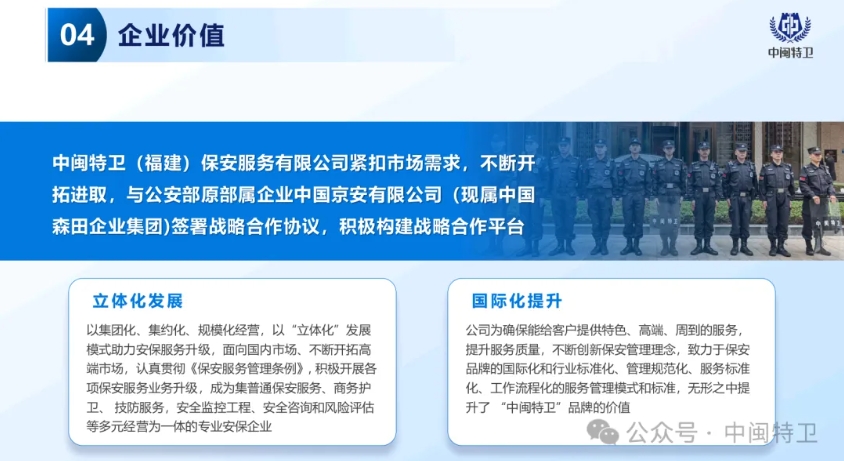 04 企业价值

中闽特卫

中闽特卫（福建）保安服务有限公司紧扣市场需求，不断开拓进取，与公安部原部属企业中国京安有限公司（现属中国森田企业集团)签署战略合作协议，积极构建战略合作平台

立体化发展

以集团化、集约化、规模化经营，以“立体化”发展模式助力安保服务升级，面向国内市场、不断开拓高端市场，认真贯彻《保安服务管理条例》，积极开展各项保安服务业务升级，成为集普通保安服务、商务护卫、技防服务，安全监控工程、安全咨询和风险评估等多元经营为一体的专业安保企业

国际化提升

公司为确保能给客户提供特色、高端、周到的服务，提升服务质量，不断创新保安管理理念，致力于保安品牌的国际化和行业标准化、管理规范化、服务标准化、工作流程化的服务管理模式和标准，无形之中提升了“中闽特卫”品牌的价值

公众号 · 中闽特卫